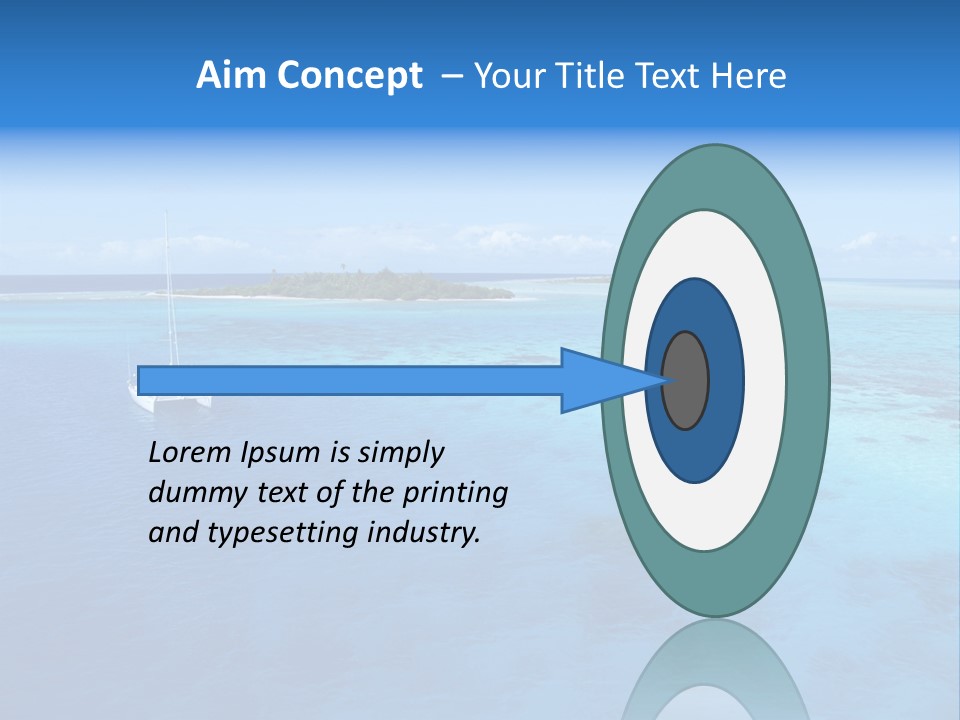 Aim Concept – Your Title Text Here

Lorem Ipsum is simply dummy text of the printing and typesetting industry.